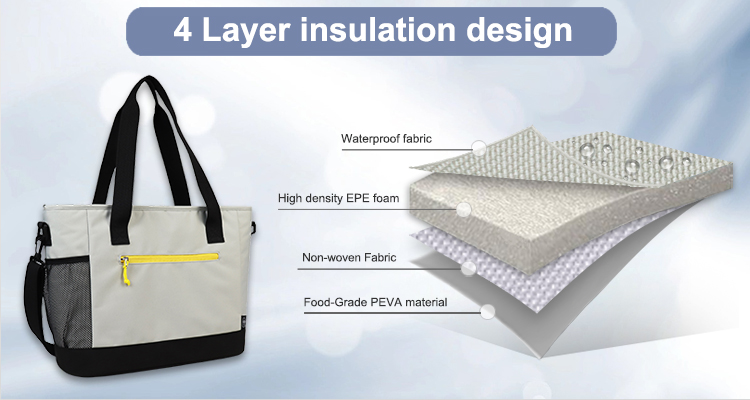 4 Layer insulation design

Waterproof fabric

High density EPE foam

Non-woven Fabric

Food-Grade PEVA material